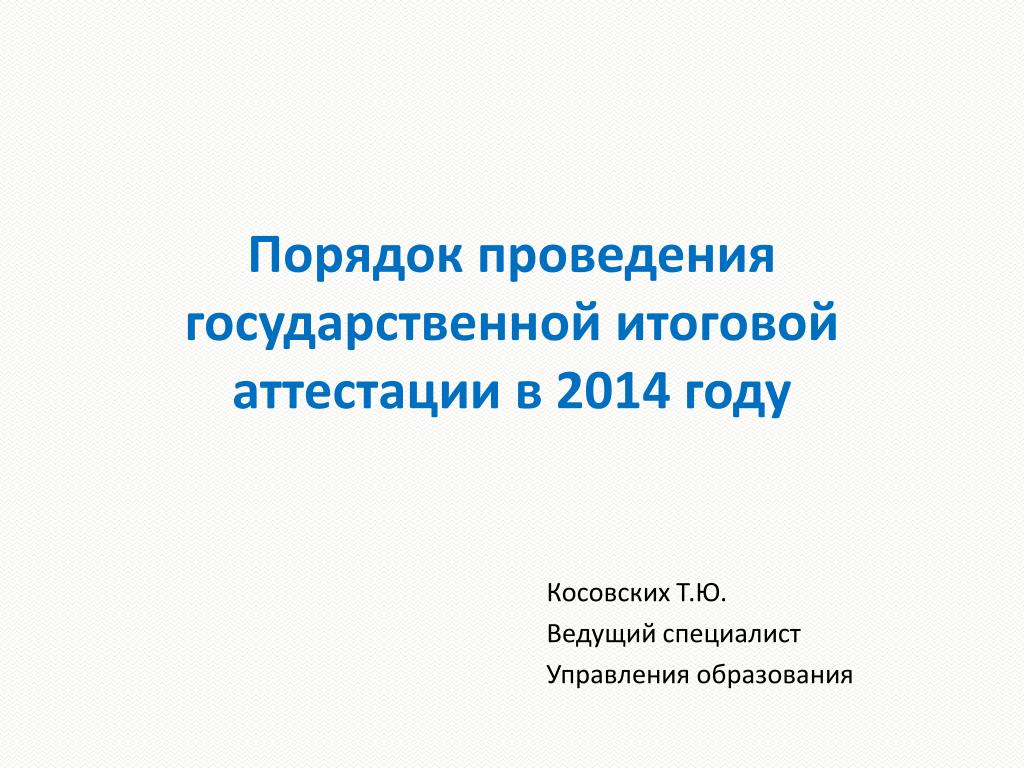 Порядок проведения государственной итоговой аттестации в 2014 году

Косовских Т.Ю.

Ведущий специалист

Управления образования